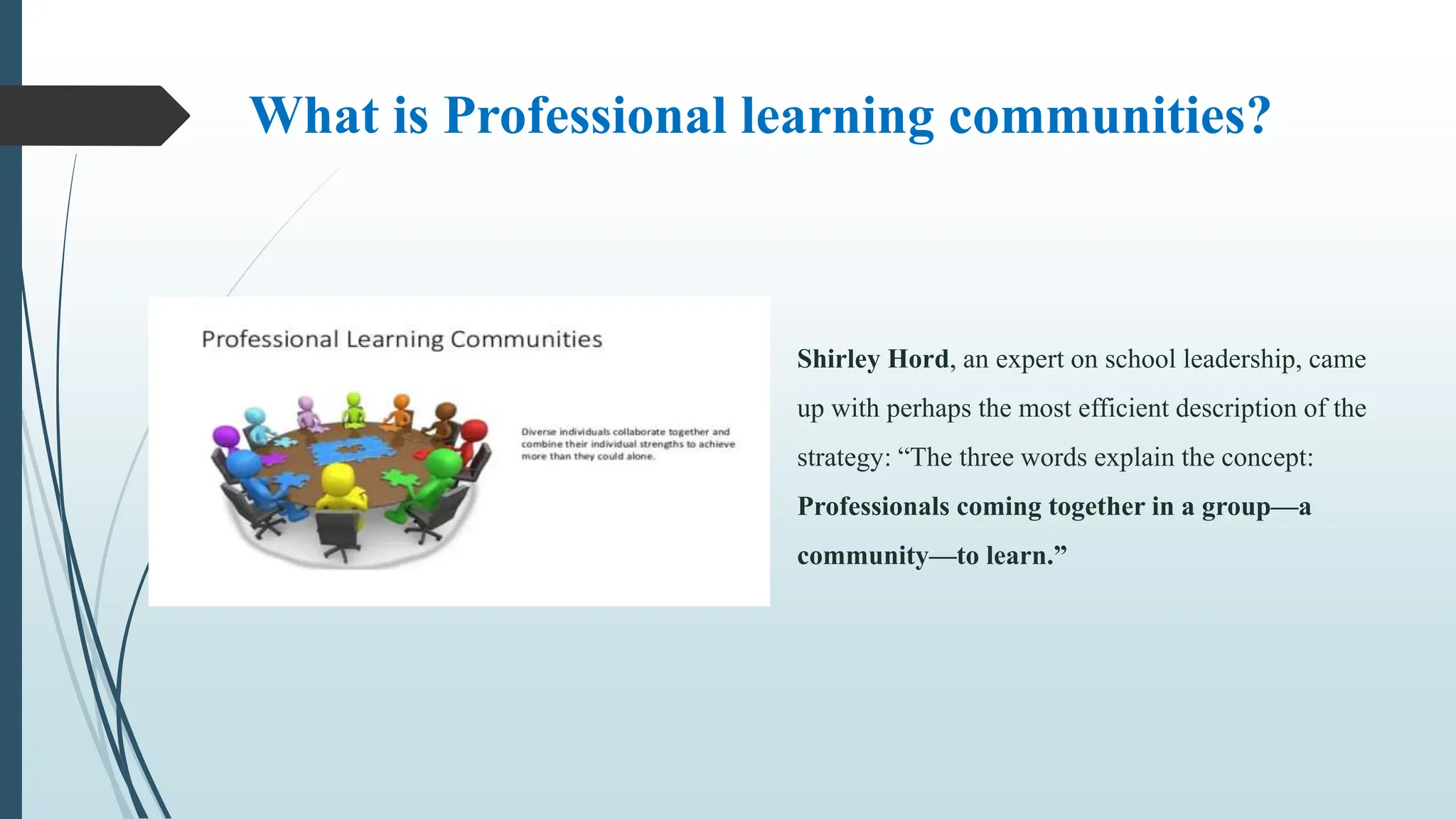 What is Professional learning communities?

Professional Learning Communities

Diverse individuals collaborate together and combine their individual strengths to achieve more than they could alone.

Shirley Hord, an expert on school leadership, came up with perhaps the most efficient description of the strategy: “The three words explain the concept: Professionals coming together in a group—a community—to learn.”